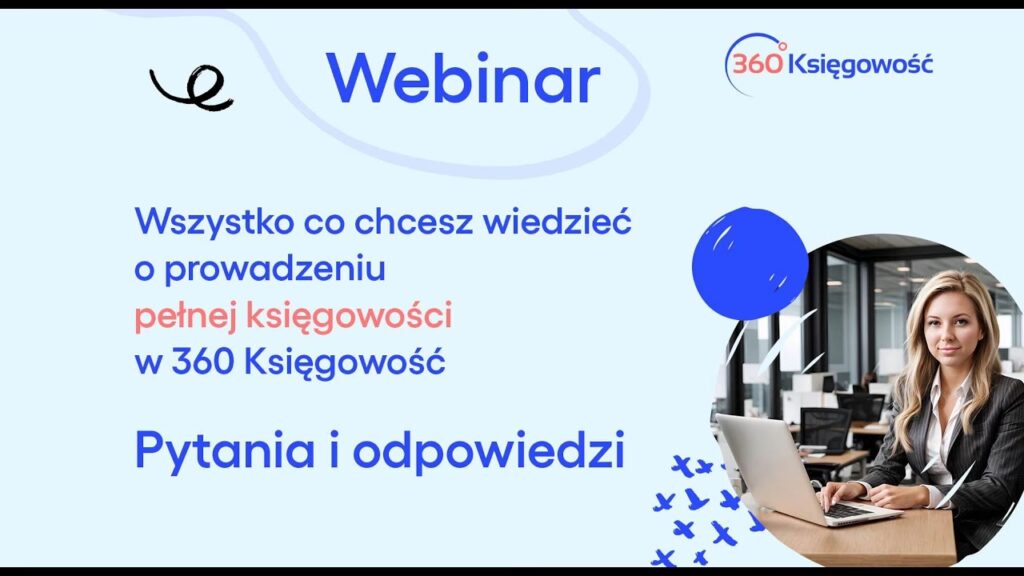 Webinar

360° Księgowość

Wszystko co chcesz wiedzieć o prowadzeniu pełnej księgowości w 360 Księgowość

Pytania i odpowiedzi